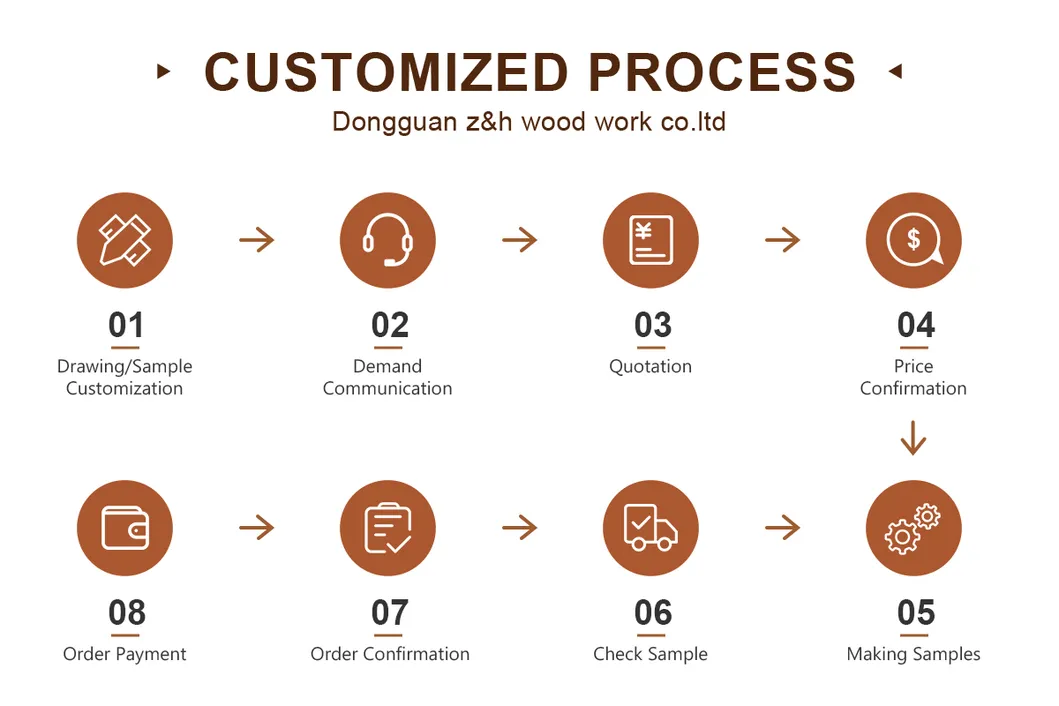 CUSTOMIZED PROCESS
Dongguan z&h wood work co.ltd

01
Drawing/Sample Customization

02
Demand Communication

03
Quotation

04
Price Confirmation

08
Order Payment

07
Order Confirmation

06
Check Sample

05
Making Samples